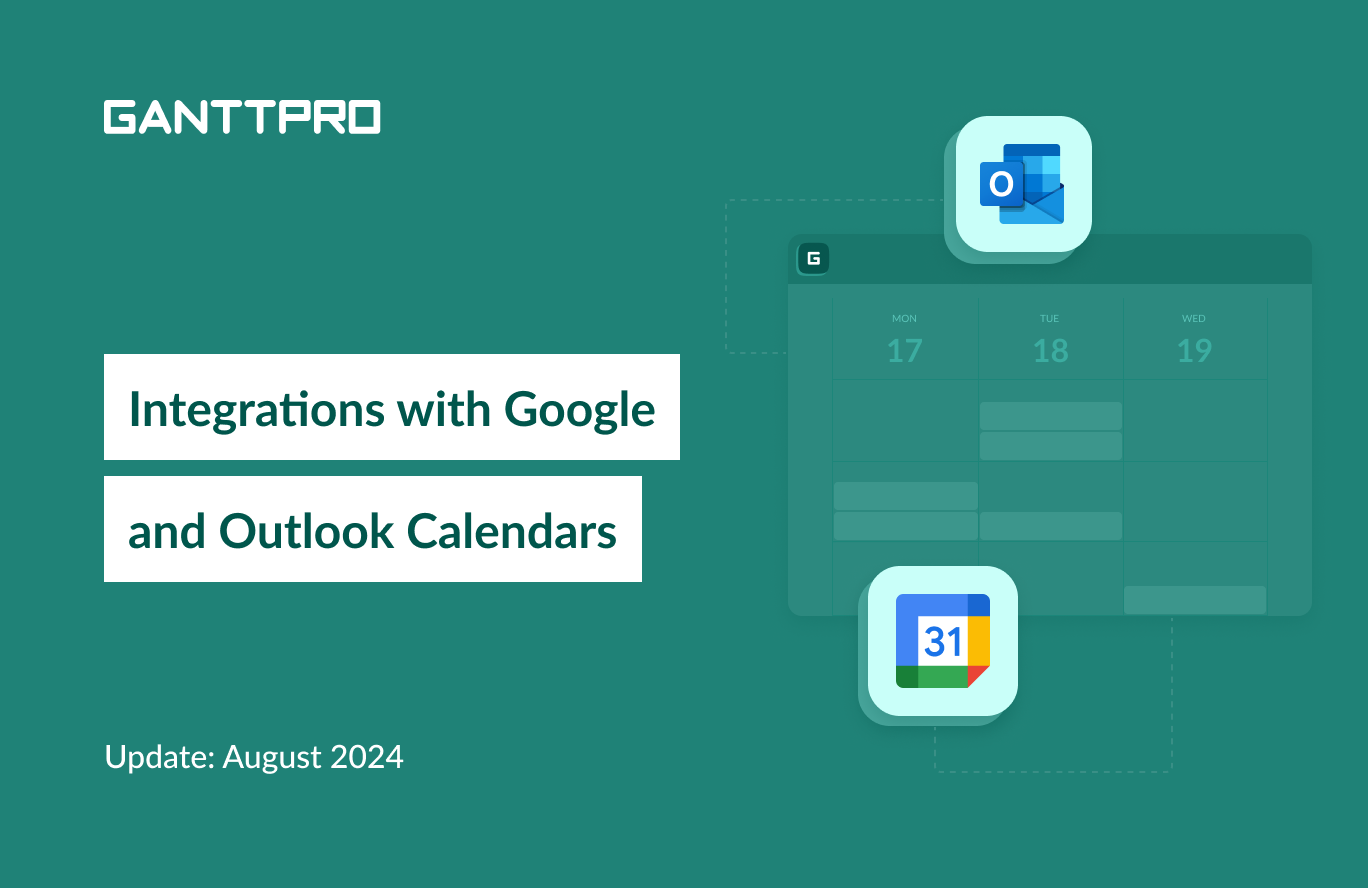 GANTTPRO

Integrations with Google and Outlook Calendars

Update: August 2024

O

G

MON
17

TUE
18

WED
19

31